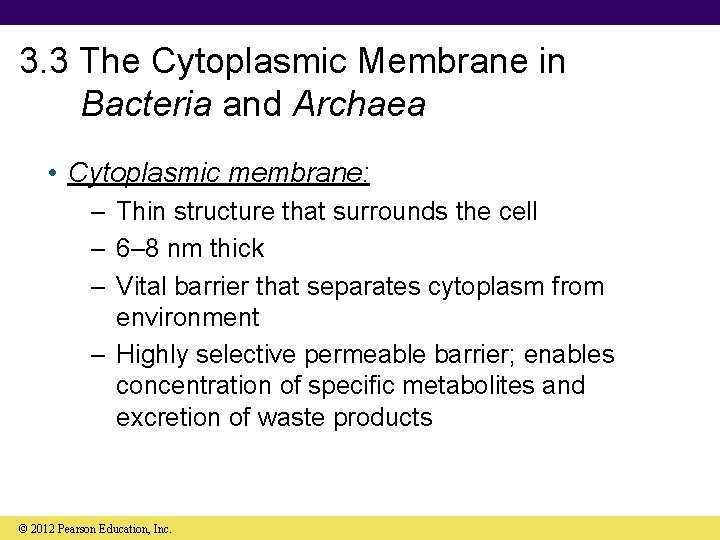 3.3 The Cytoplasmic Membrane in Bacteria and Archaea

• Cytoplasmic membrane:
– Thin structure that surrounds the cell
– 6–8 nm thick
– Vital barrier that separates cytoplasm from environment
– Highly selective permeable barrier; enables concentration of specific metabolites and excretion of waste products

© 2012 Pearson Education, Inc.